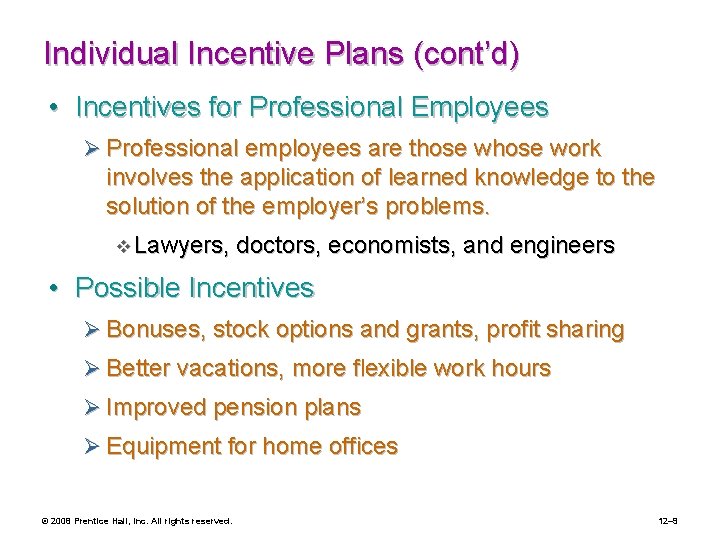 Individual Incentive Plans (cont'd)

• Incentives for Professional Employees

➢ Professional employees are those whose work involves the application of learned knowledge to the solution of the employer's problems.

❖ Lawyers, doctors, economists, and engineers

• Possible Incentives

➢ Bonuses, stock options and grants, profit sharing

➢ Better vacations, more flexible work hours

➢ Improved pension plans

➢ Equipment for home offices

© 2008 Prentice Hall, Inc. All rights reserved.

12–9